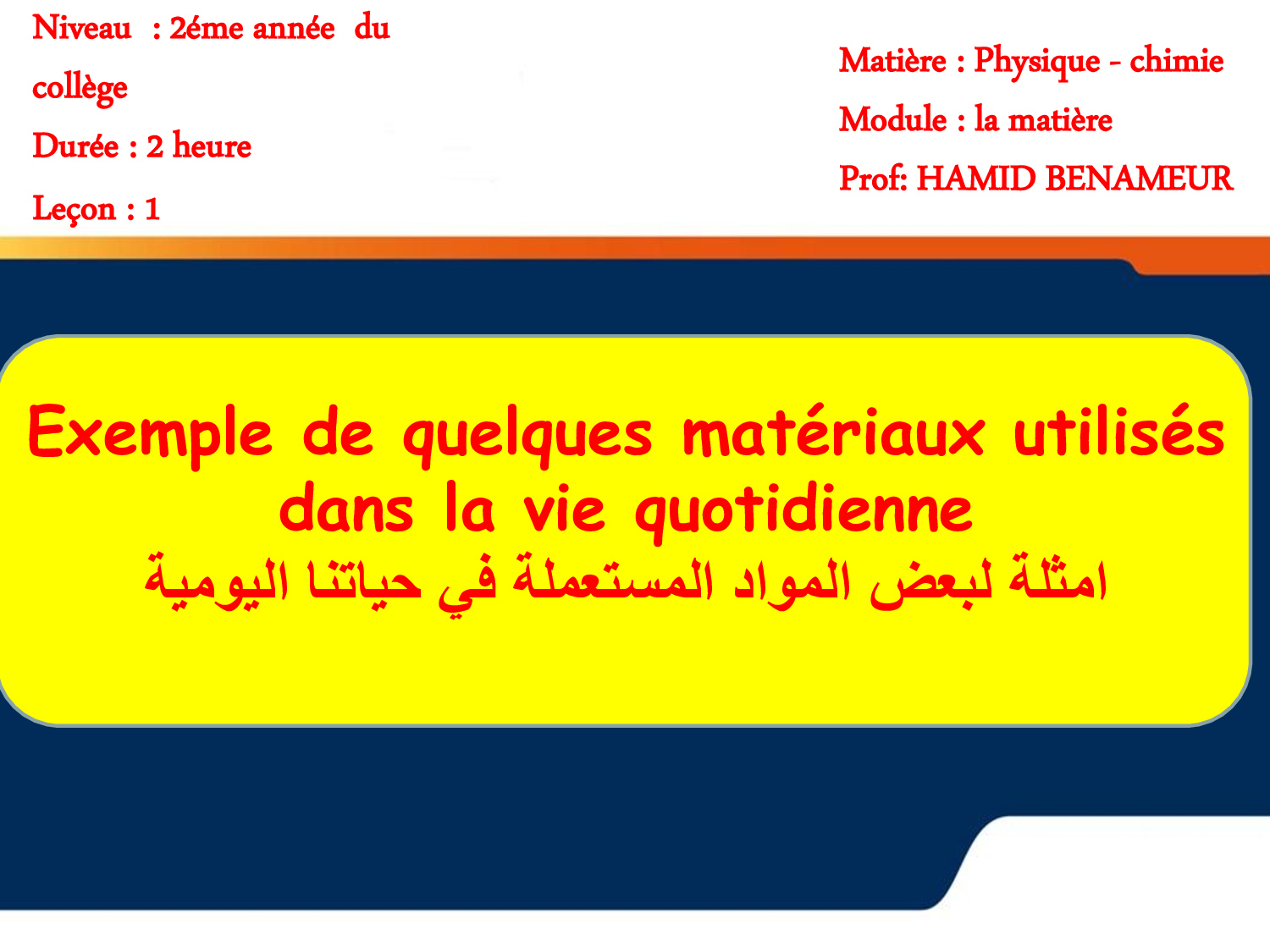 Niveau : 2éme année du collège

Durée : 2 heure

Leçon : 1

Matière : Physique - chimie

Module : la matière

Prof: HAMID BENAMEUR

Exemple de quelques matériaux utilisés dans la vie quotidienne

امثلة لبعض المواد المستعملة في حياتنا اليومية